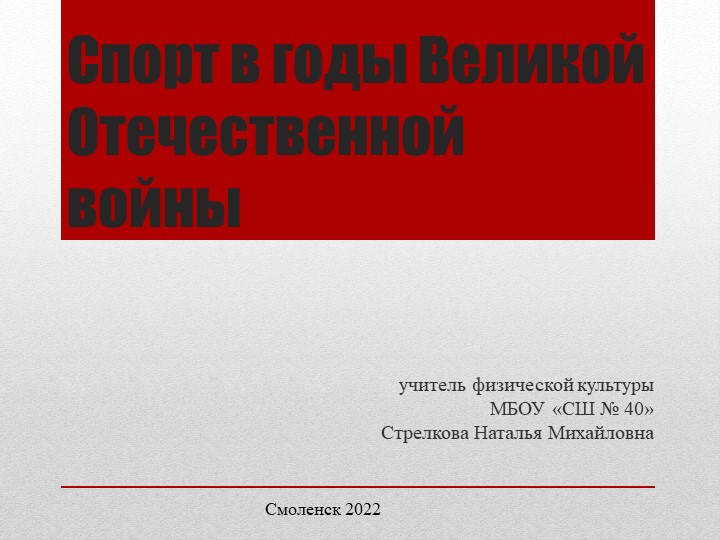 Спорт в годы Великой Отечественной войны

учитель физической культуры
МБОУ «СШ № 40»
Стрелкова Наталья Михайловна

Смоленск 2022